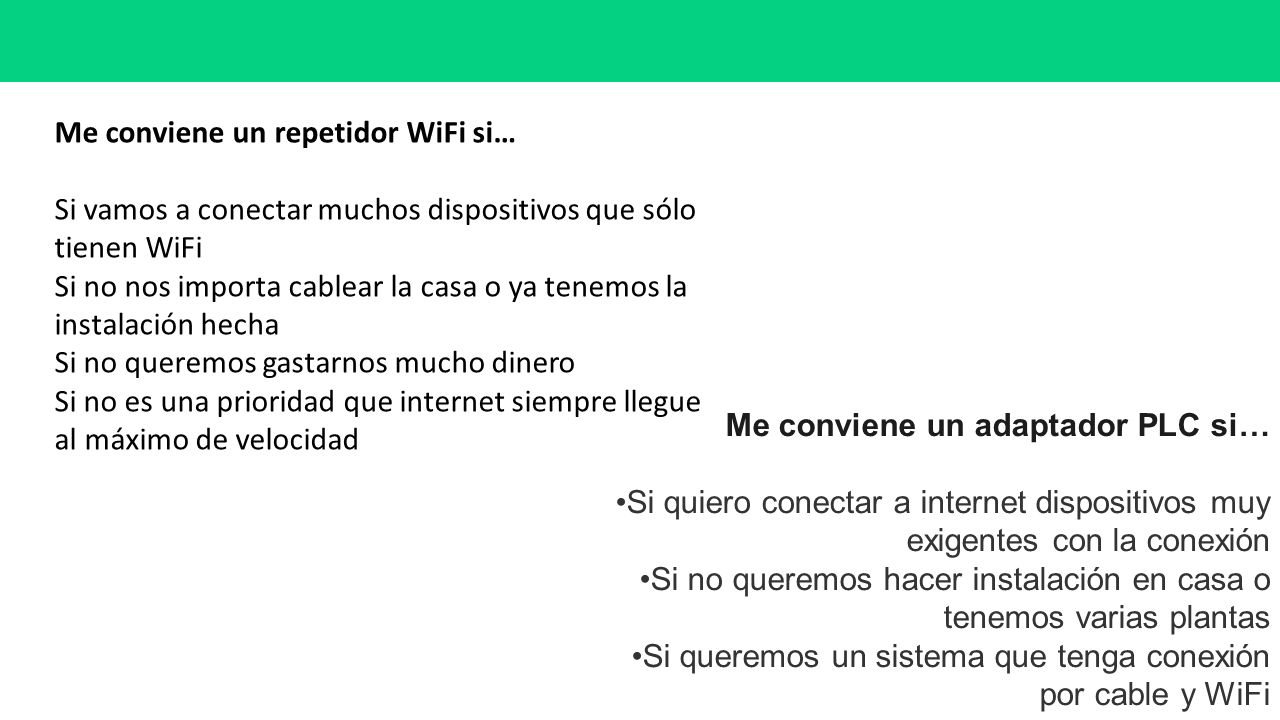 Me conviene un repetidor WiFi si…

Si vamos a conectar muchos dispositivos que sólo tienen WiFi
Si no nos importa cablear la casa o ya tenemos la instalación hecha
Si no queremos gastarnos mucho dinero
Si no es una prioridad que internet siempre llegue al máximo de velocidad

Me conviene un adaptador PLC si…

•Si quiero conectar a internet dispositivos muy exigentes con la conexión
•Si no queremos hacer instalación en casa o tenemos varias plantas
•Si queremos un sistema que tenga conexión por cable y WiFi